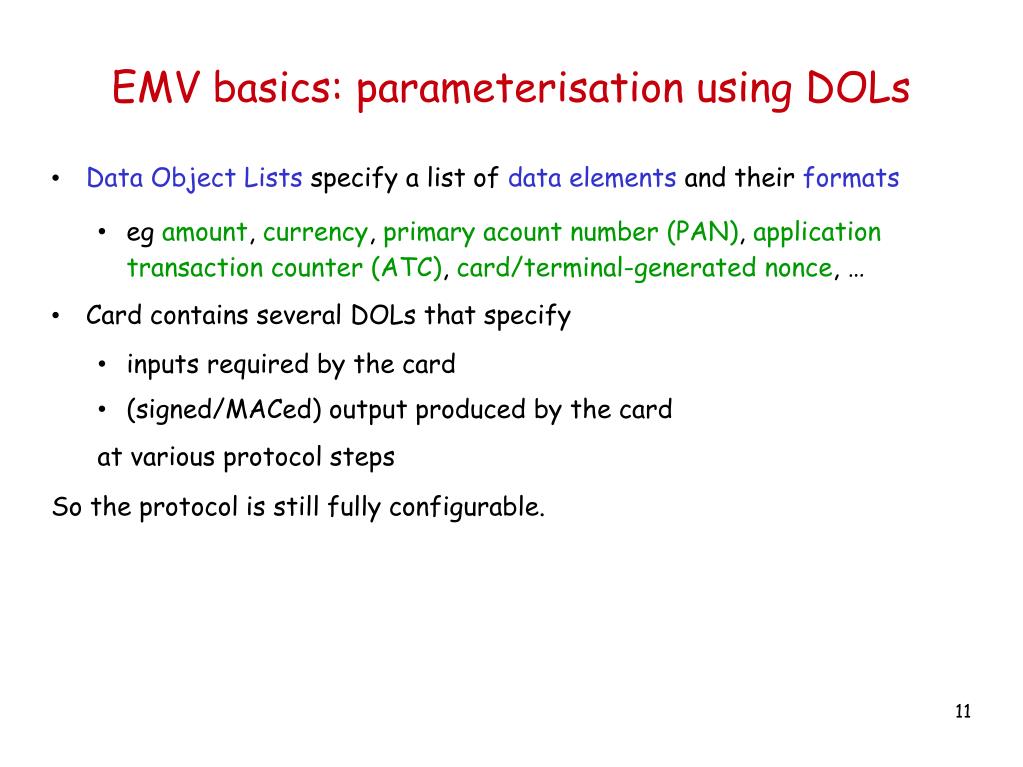 EMV basics: parameterisation using DOLs

• Data Object Lists specify a list of data elements and their formats

• eg amount, currency, primary acount number (PAN), application transaction counter (ATC), card/terminal-generated nonce, …

• Card contains several DOLs that specify

• inputs required by the card

• (signed/MACed) output produced by the card

at various protocol steps

So the protocol is still fully configurable.

11